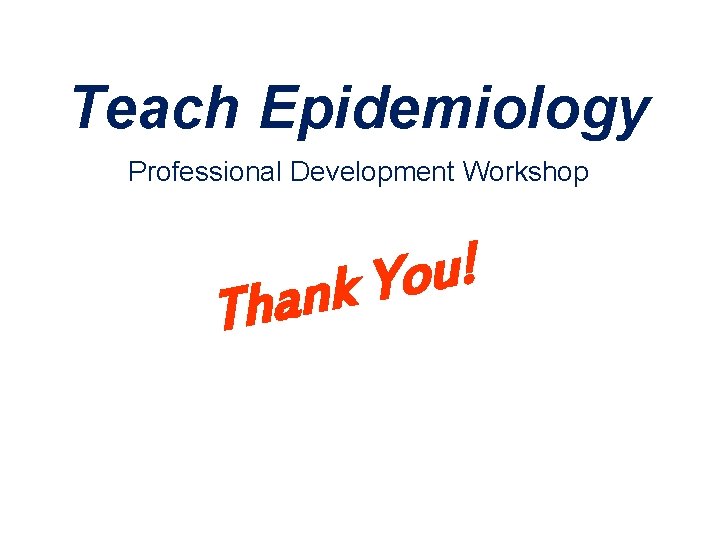 Teach Epidemiology

Professional Development Workshop

Thank You!